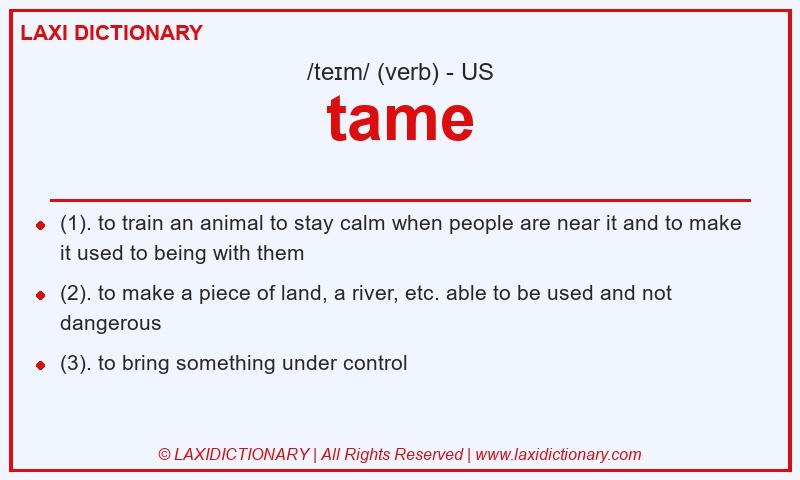 LAXI DICTIONARY

/teɪm/ (verb) - US

tame

- (1). to train an animal to stay calm when people are near it and to make it used to being with them
- (2). to make a piece of land, a river, etc. able to be used and not dangerous
- (3). to bring something under control

© LAXIDICTIONARY | All Rights Reserved | www.laxidictionary.com